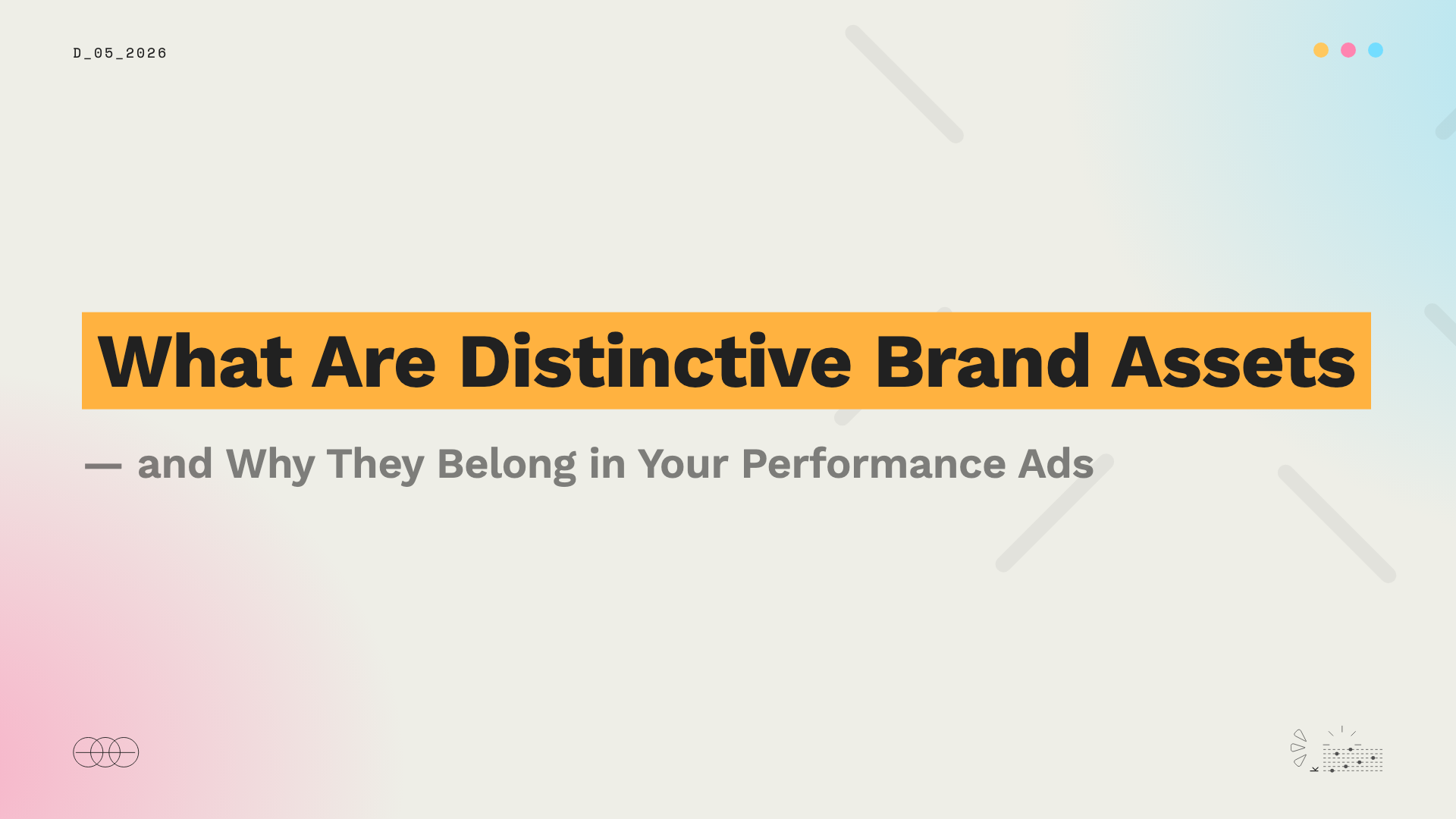 D_05_2026

What Are Distinctive Brand Assets

— and Why They Belong in Your Performance Ads